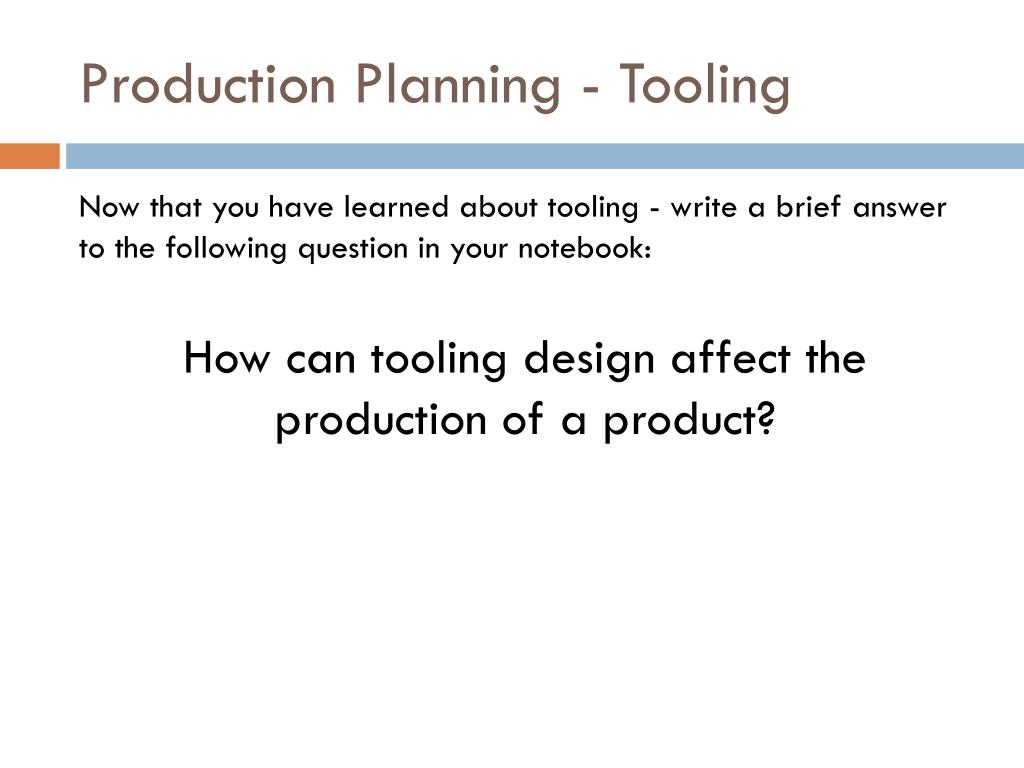 Production Planning - Tooling

Now that you have learned about tooling - write a brief answer to the following question in your notebook:

How can tooling design affect the production of a product?